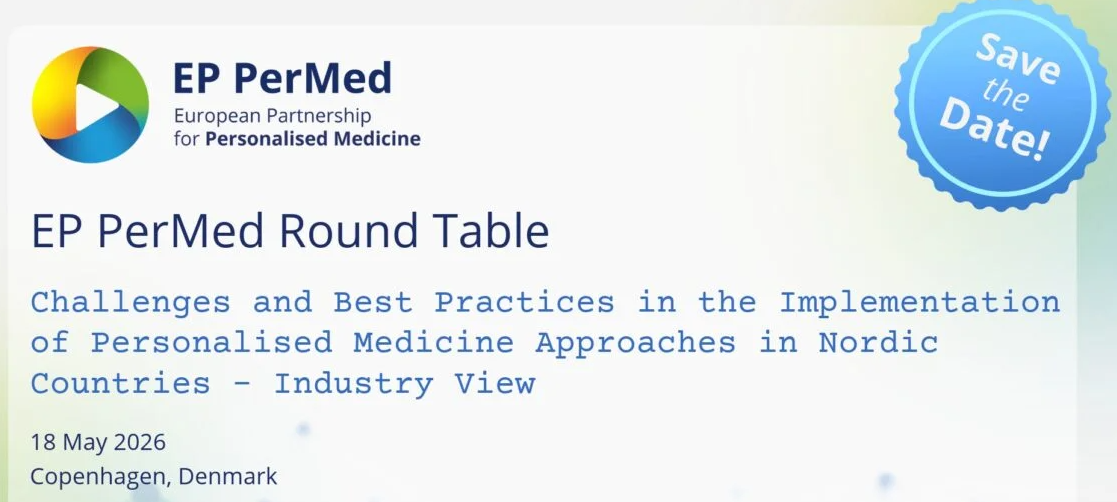 EP PerMed
European Partnership
for Personalised Medicine

Save
the
Date!

EP PerMed Round Table

Challenges and Best Practices in the Implementation of Personalised Medicine Approaches in Nordic Countries - Industry View

18 May 2026
Copenhagen, Denmark